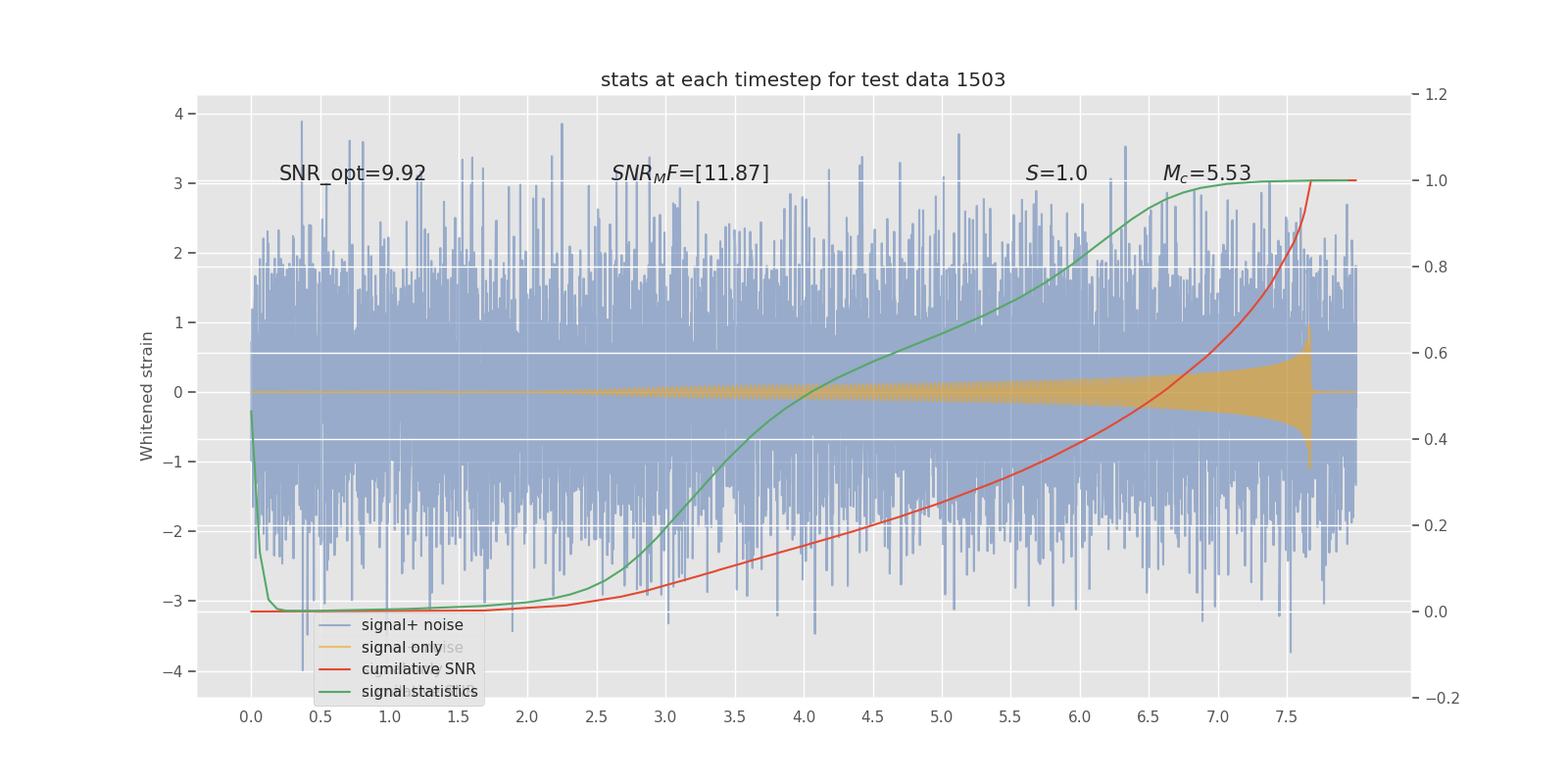 stats at each timestep for test data 1503

SNR_opt=9.92

$SNR_MF$=[11.87]

$S$=1.0

$M_c$=5.53

Whitened strain

4
3
2
1
0
−1
−2
−3
−4

1.2
1.0
0.8
0.6
0.4
0.2
0.0
−0.2

0.0 0.5 1.0 1.5 2.0 2.5 3.0 3.5 4.0 4.5 5.0 5.5 6.0 6.5 7.0 7.5

signal+ noise
signal only
cumilative SNR
signal statistics